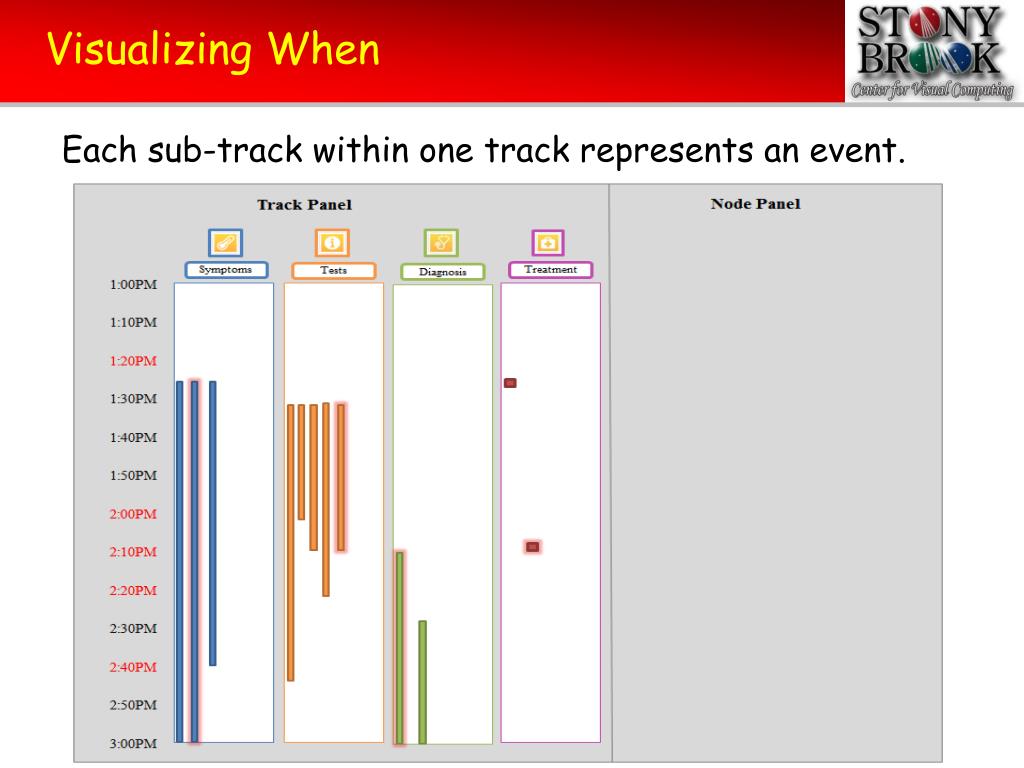 Visualizing When

STONY BROOK
Center for Visual Computing

Each sub-track within one track represents an event.

Track Panel

Node Panel

Symptoms
Tests
Diagnosis
Treatment

1:00PM
1:10PM
1:20PM
1:30PM
1:40PM
1:50PM
2:00PM
2:10PM
2:20PM
2:30PM
2:40PM
2:50PM
3:00PM